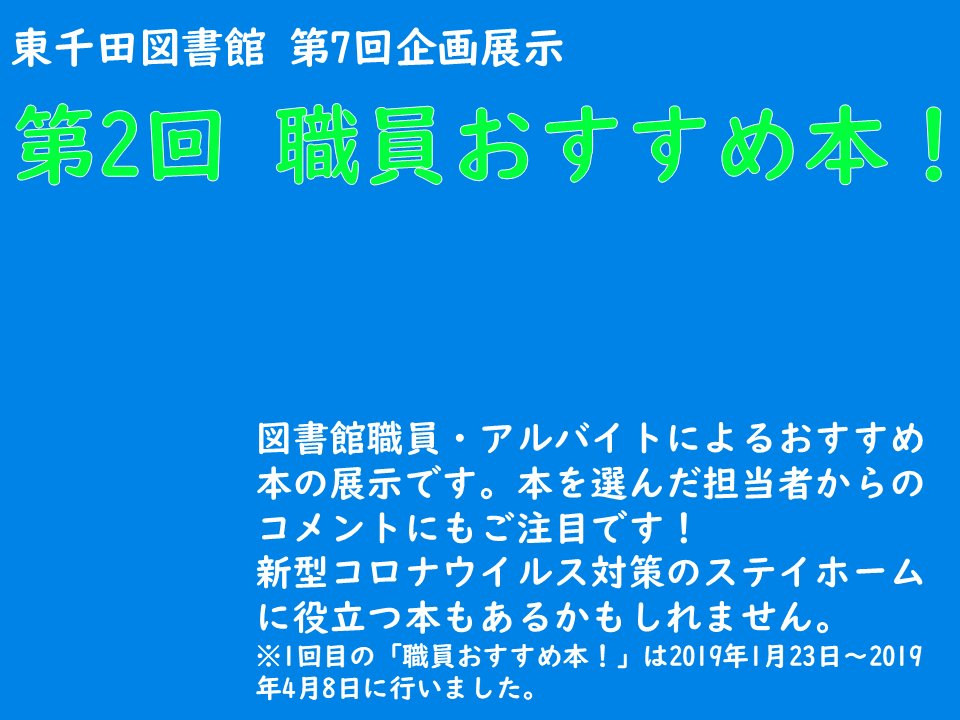 東千田図書館 第7回企画展示

第2回 職員おすすめ本！

図書館職員・アルバイトによるおすすめ本の展示です。本を選んだ担当者からのコメントにもご注目です！
新型コロナウイルス対策のステイホームに役立つ本もあるかもしれません。
※1回目の「職員おすすめ本！」は2019年1月23日～2019年4月8日に行いました。